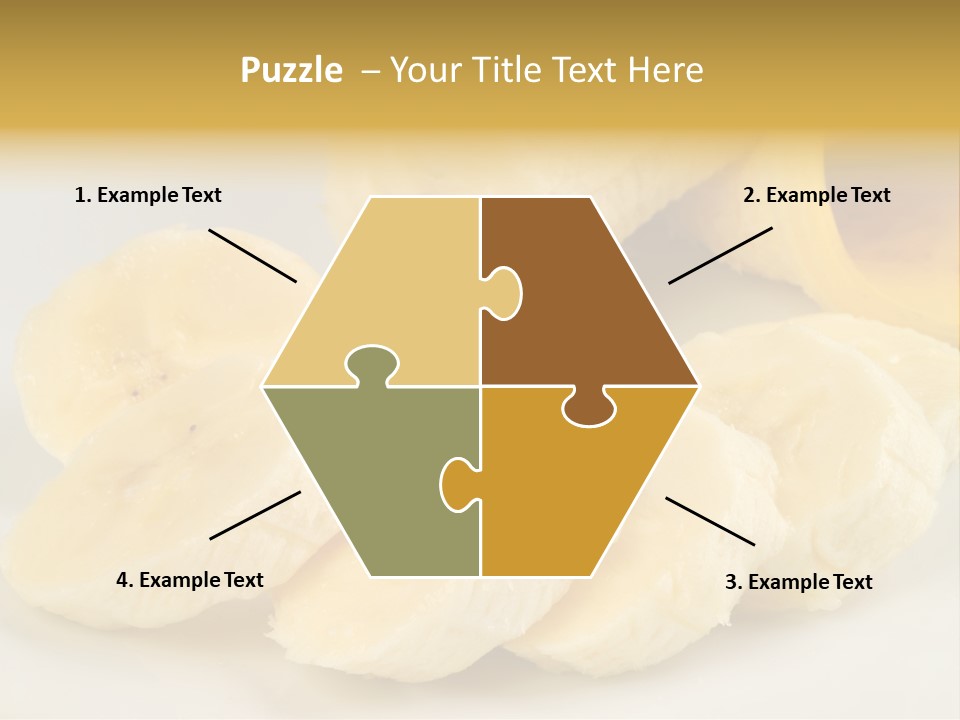 Puzzle – Your Title Text Here

1. Example Text

2. Example Text

4. Example Text

3. Example Text